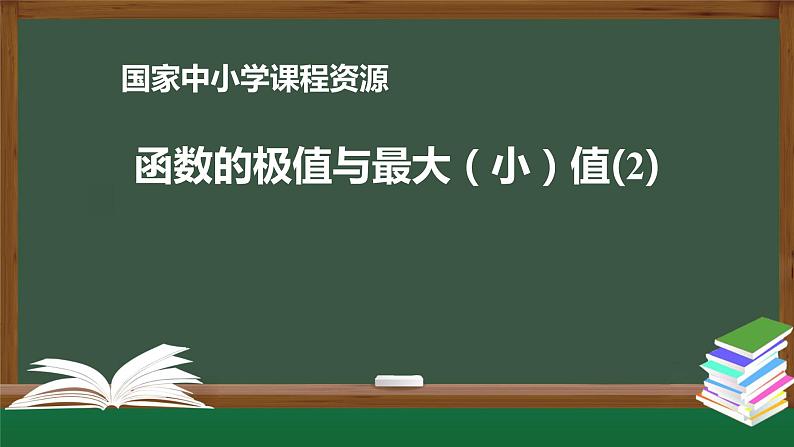 国家中小学课程资源

函数的极值与最大（小）值(2)